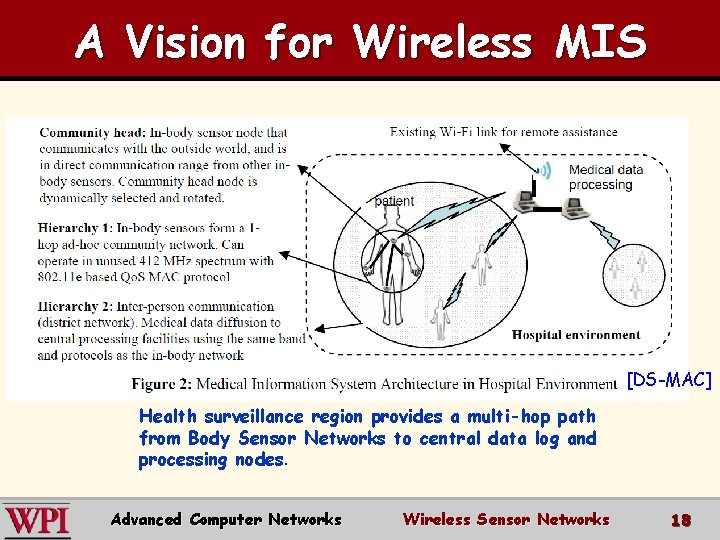 A Vision for Wireless MIS

Community head: In-body sensor node that communicates with the outside world, and is in direct communication range from other in-body sensors. Community head node is dynamically selected and rotated.

Hierarchy 1: In-body sensors form a 1-hop ad-hoc community network. Can operate in unused 412 MHz spectrum with 802.11e based QoS MAC protocol

Hierarchy 2: Inter-person communication (district network). Medical data diffusion to central processing facilities using the same band and protocols as the in-body network

Existing Wi-Fi link for remote assistance

Medical data processing

patient

Hospital environment

Figure 2: Medical Information System Architecture in Hospital Environment [DS-MAC]

Health surveillance region provides a multi-hop path from Body Sensor Networks to central data log and processing nodes.

WPI Advanced Computer Networks Wireless Sensor Networks 18